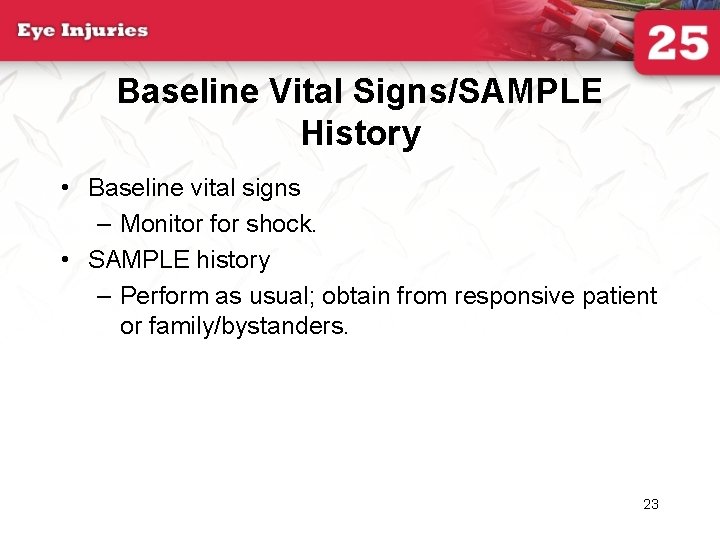 Eye Injuries

25

Baseline Vital Signs/SAMPLE History

• Baseline vital signs
– Monitor for shock.
• SAMPLE history
– Perform as usual; obtain from responsive patient or family/bystanders.

23